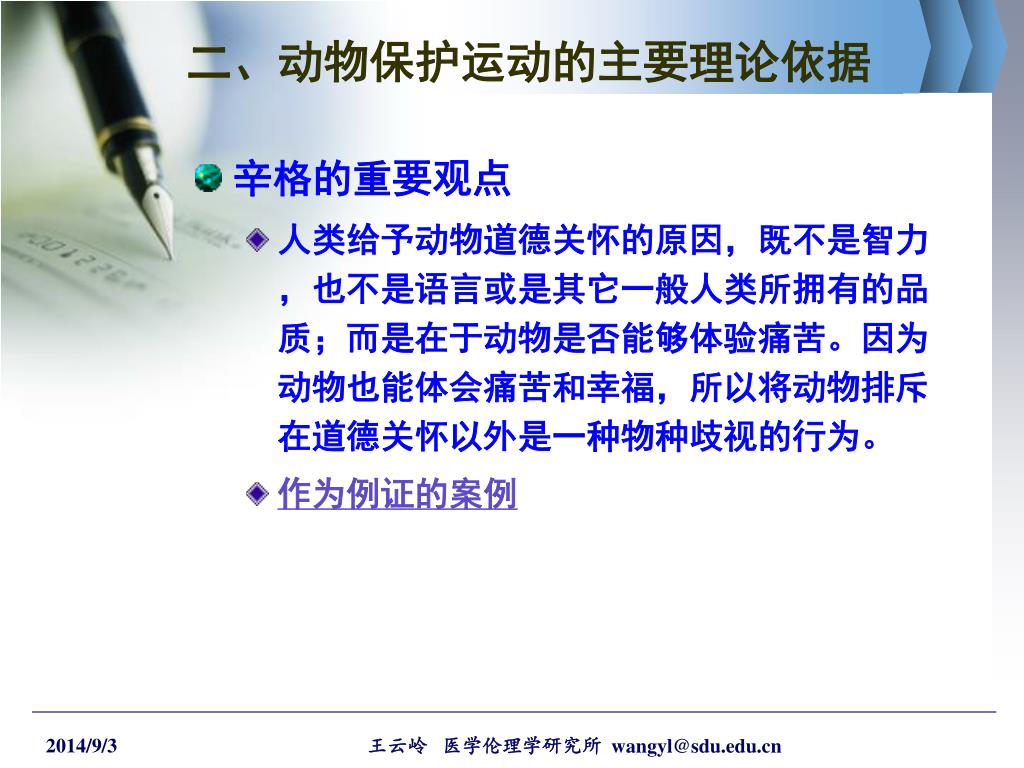 二、动物保护运动的主要理论依据

辛格的重要观点

人类给予动物道德关怀的原因，既不是智力，也不是语言或是其它一般人类所拥有的品质；而是在于动物是否能够体验痛苦。因为动物也能体会痛苦和幸福，所以将动物排斥在道德关怀以外是一种物种歧视的行为。

作为例证的案例

2014/9/3

王云岭 医学伦理学研究所 wangyl@sdu.edu.cn